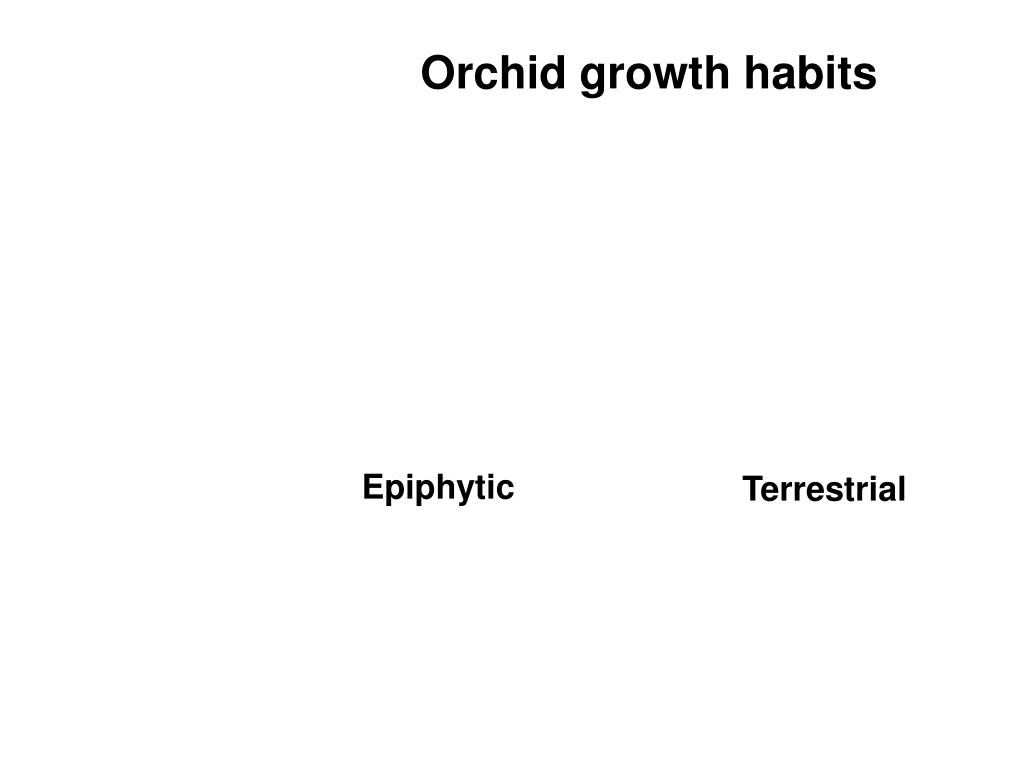 Orchid growth habits

Epiphytic

Terrestrial